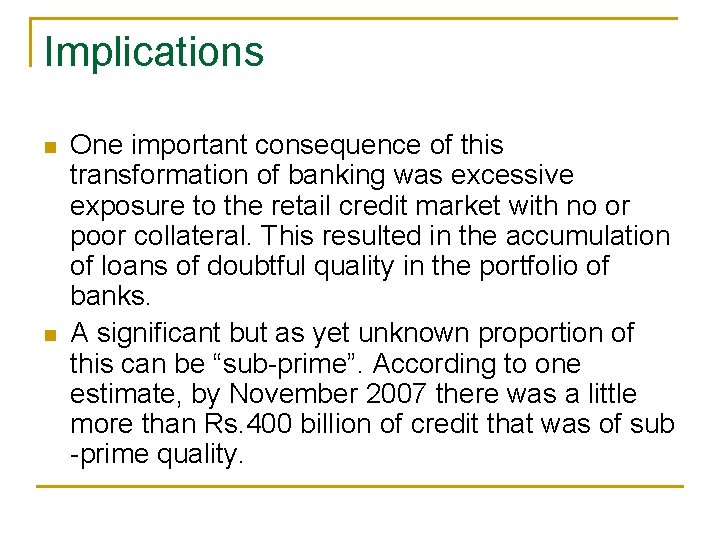 Implications

One important consequence of this transformation of banking was excessive exposure to the retail credit market with no or poor collateral. This resulted in the accumulation of loans of doubtful quality in the portfolio of banks.

A significant but as yet unknown proportion of this can be “sub-prime”. According to one estimate, by November 2007 there was a little more than Rs.400 billion of credit that was of sub -prime quality.